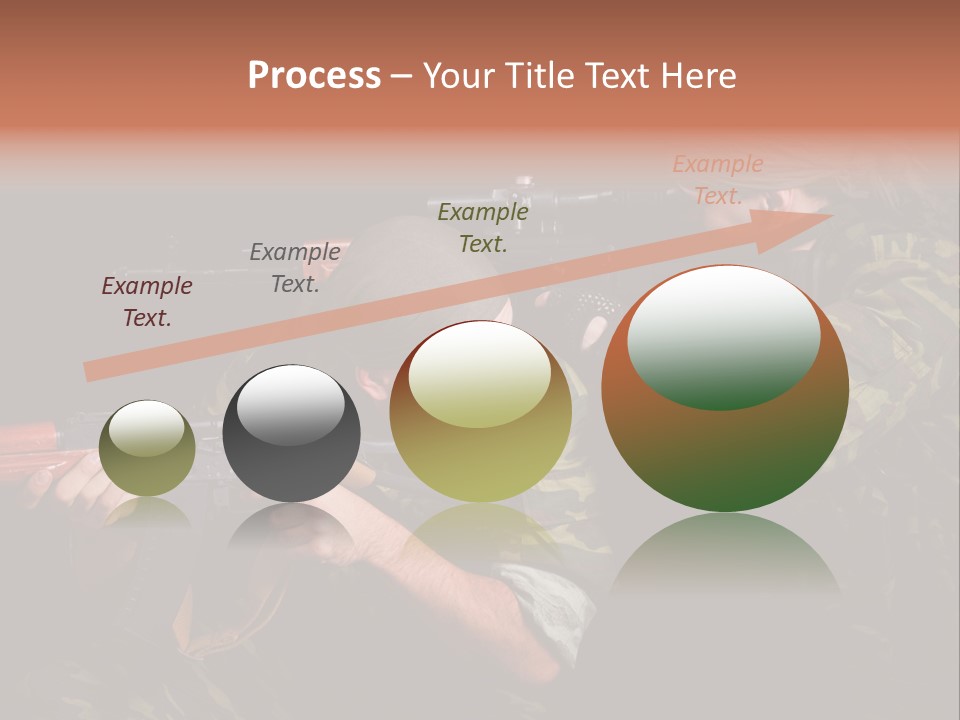 Process – Your Title Text Here

Example Text.

Example Text.

Example Text.

Example Text.